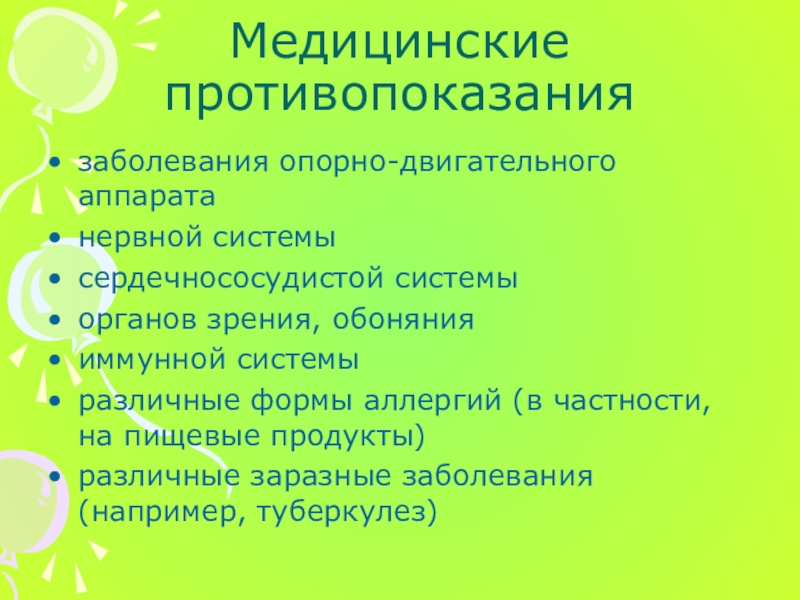 Медицинские противопоказания

• заболевания опорно-двигательного аппарата
• нервной системы
• сердечнососудистой системы
• органов зрения, обоняния
• иммунной системы
• различные формы аллергий (в частности, на пищевые продукты)
• различные заразные заболевания (например, туберкулез)